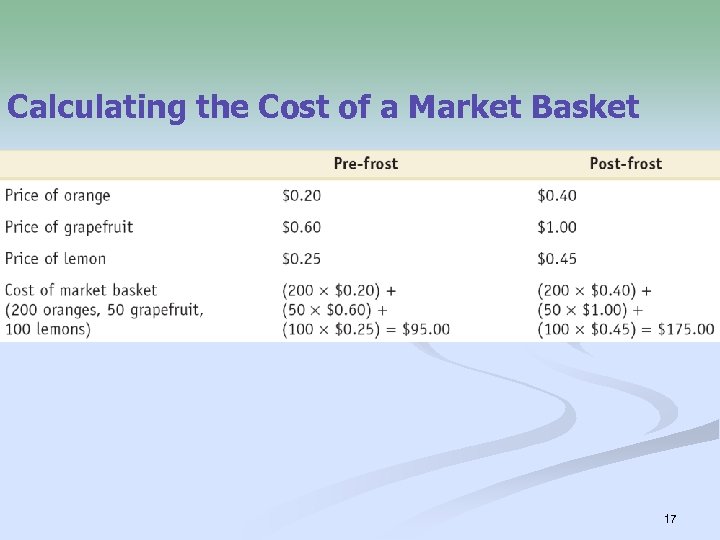 Calculating the Cost of a Market Basket

| | Pre-frost | Post-frost |
|---|---|---|
| Price of orange | \$0.20 | \$0.40 |
| Price of grapefruit | \$0.60 | \$1.00 |
| Price of lemon | \$0.25 | \$0.45 |
| Cost of market basket (200 oranges, 50 grapefruit, 100 lemons) | (200 × \$0.20) + (50 × \$0.60) + (100 × \$0.25) = \$95.00 | (200 × \$0.40) + (50 × \$1.00) + (100 × \$0.45) = \$175.00 |

17